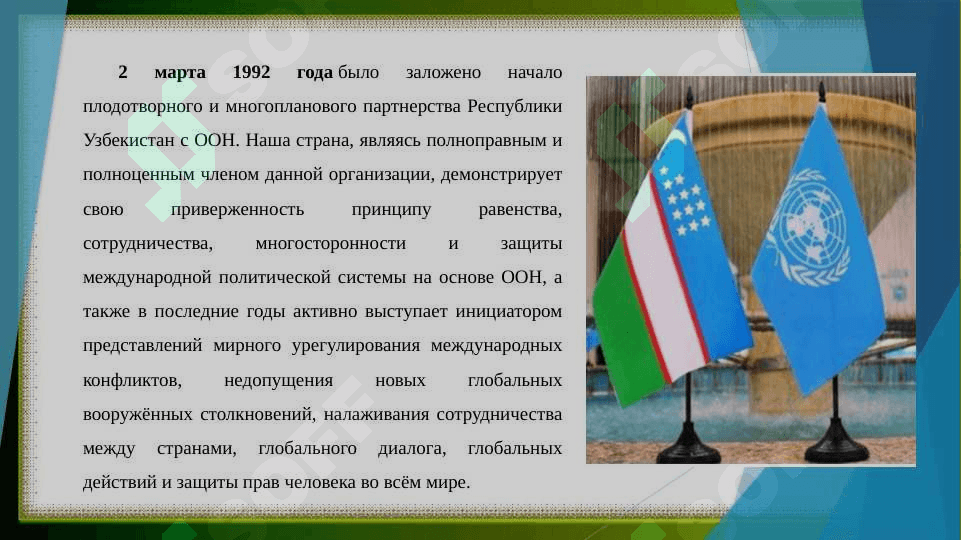 2 марта 1992 года было заложено начало плодотворного и многопланового партнерства Республики Узбекистан с ООН. Наша страна, являясь полноправным и полноценным членом данной организации, демонстрирует свою приверженность принципу равенства, сотрудничества, многосторонности и защиты международной политической системы на основе ООН, а также в последние годы активно выступает инициатором представлений мирного урегулирования международных конфликтов, недопущения новых глобальных вооружённых столкновений, налаживания сотрудничества между странами, глобального диалога, глобальных действий и защиты прав человека во всём мире.